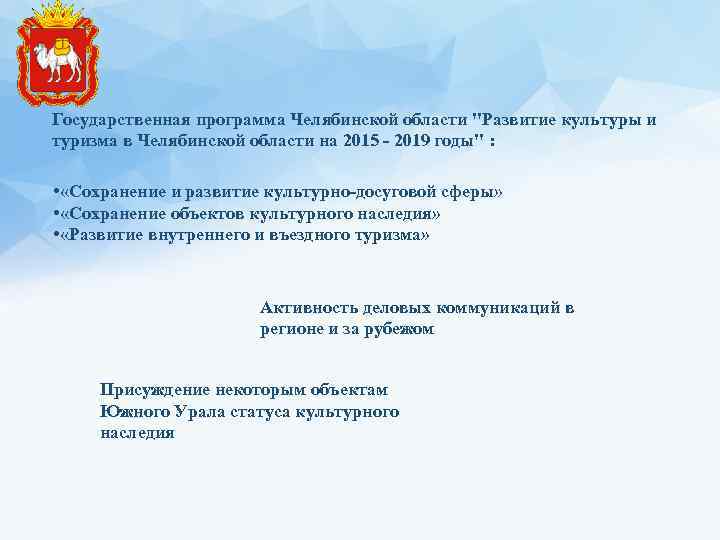 Государственная программа Челябинской области "Развитие культуры и туризма в Челябинской области на 2015 - 2019 годы" :

•«Сохранение и развитие культурно-досуговой сферы»
•«Сохранение объектов культурного наследия»
•«Развитие внутреннего и въездного туризма»

Активность деловых коммуникаций в регионе и за рубежом

Присуждение некоторым объектам Южного Урала статуса культурного наследия